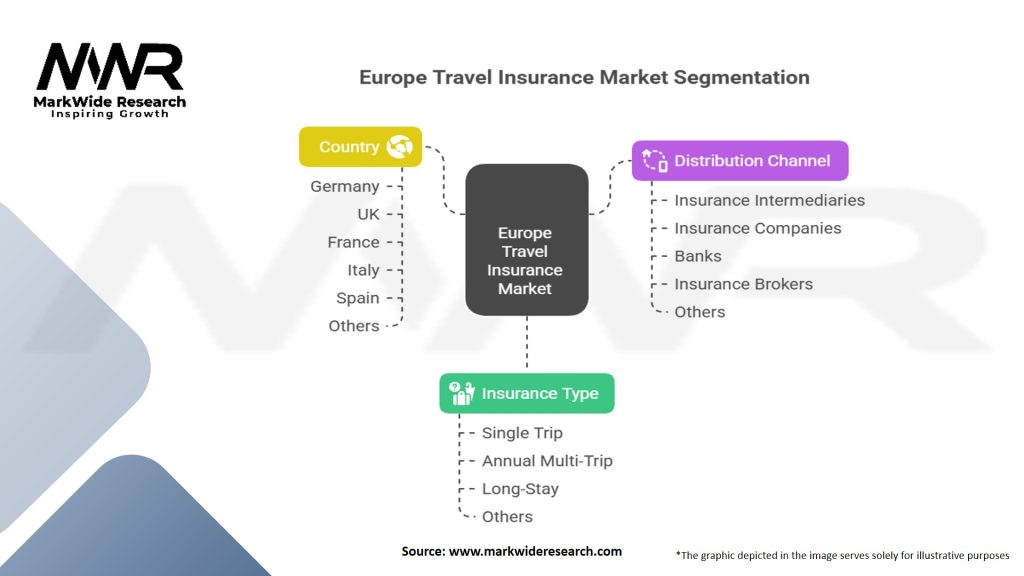 MWR
MarkWide Research
Inspiring Growth

Europe Travel Insurance Market Segmentation

Country
Germany
UK
France
Italy
Spain
Others

Europe Travel Insurance Market

Distribution Channel
Insurance Intermediaries
Insurance Companies
Banks
Insurance Brokers
Others

Insurance Type
Single Trip
Annual Multi-Trip
Long-Stay
Others

Source: www.markwideresearch.com

*The graphic depicted in the image serves solely for illustrative purposes